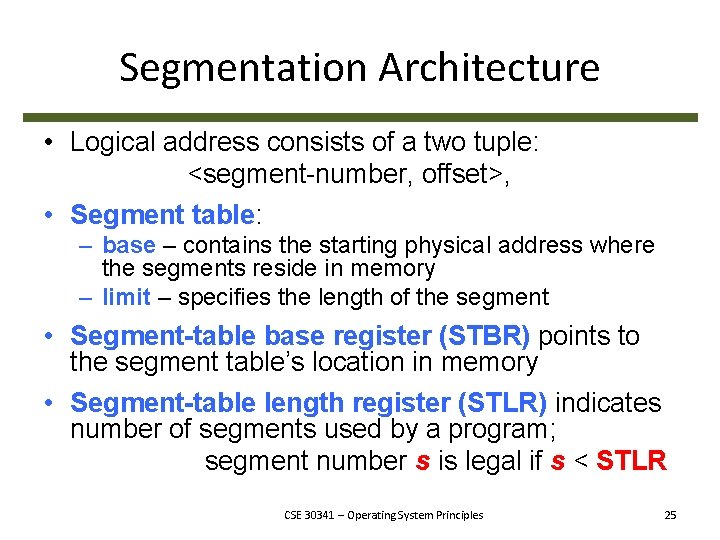 Segmentation Architecture

• Logical address consists of a two tuple:
<segment-number, offset>,

• Segment table:
– base – contains the starting physical address where the segments reside in memory
– limit – specifies the length of the segment

• Segment-table base register (STBR) points to the segment table's location in memory

• Segment-table length register (STLR) indicates number of segments used by a program;
segment number s is legal if s < STLR

CSE 30341 – Operating System Principles

25